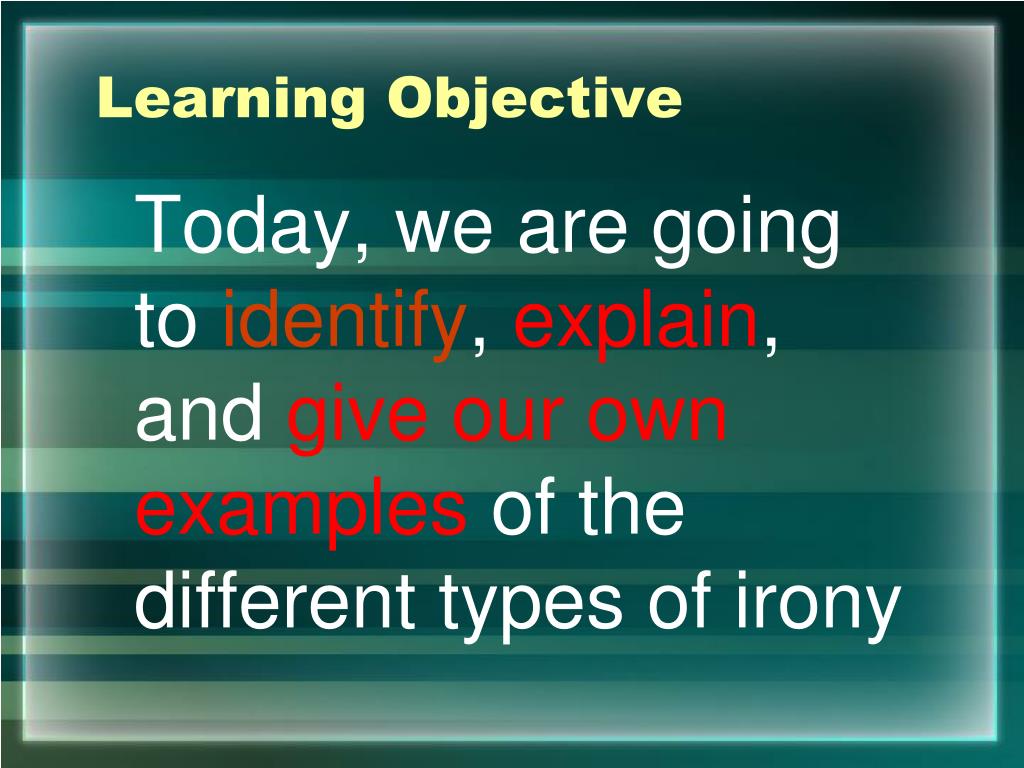 Learning Objective

Today, we are going to identify, explain, and give our own examples of the different types of irony